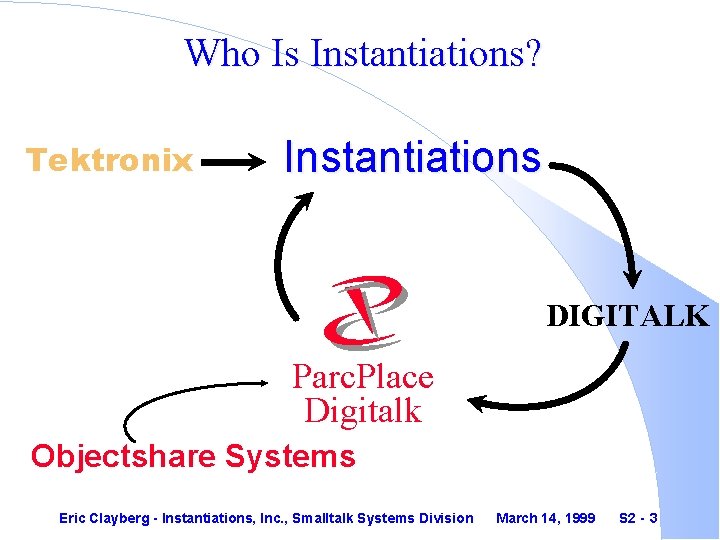 Who Is Instantiations?

Tektronix

Instantiations

DIGITALK

ParcPlace
Digitalk

Objectshare Systems

Eric Clayberg - Instantiations, Inc., Smalltalk Systems Division March 14, 1999 S2 - 3